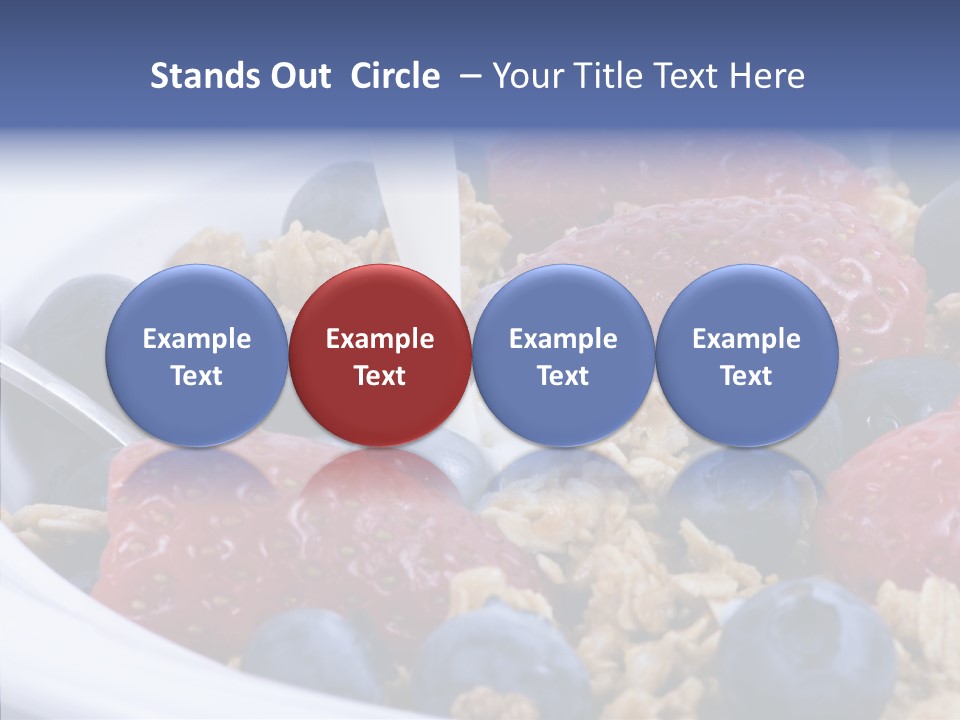 Stands Out Circle – Your Title Text Here

Example Text

Example Text

Example Text

Example Text